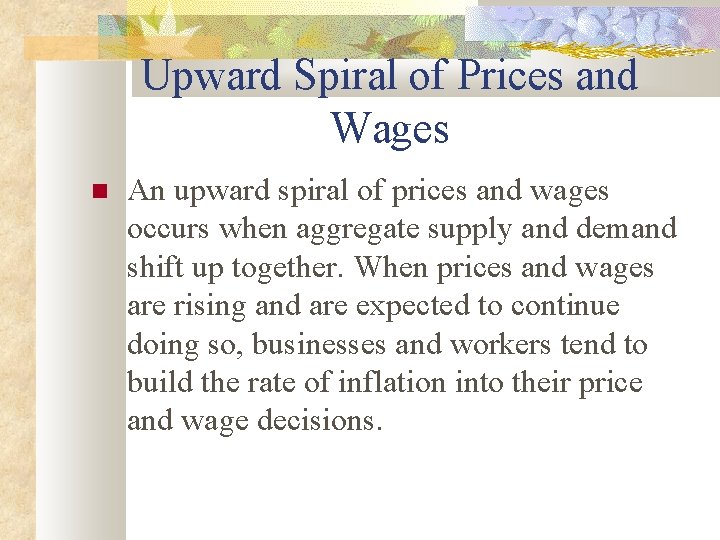 Upward Spiral of Prices and Wages

An upward spiral of prices and wages occurs when aggregate supply and demand shift up together. When prices and wages are rising and are expected to continue doing so, businesses and workers tend to build the rate of inflation into their price and wage decisions.